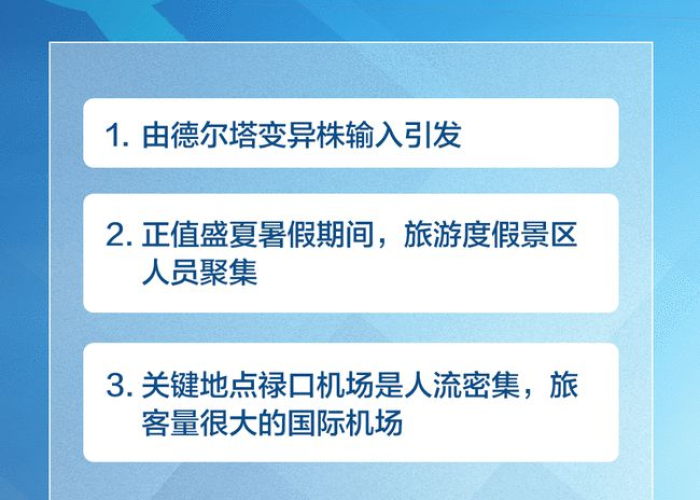 1. 由德尔塔变异株输入引发

2. 正值盛夏暑假期间，旅游度假景区人员聚集

3. 关键地点禄口机场是人流密集，旅客量很大的国际机场